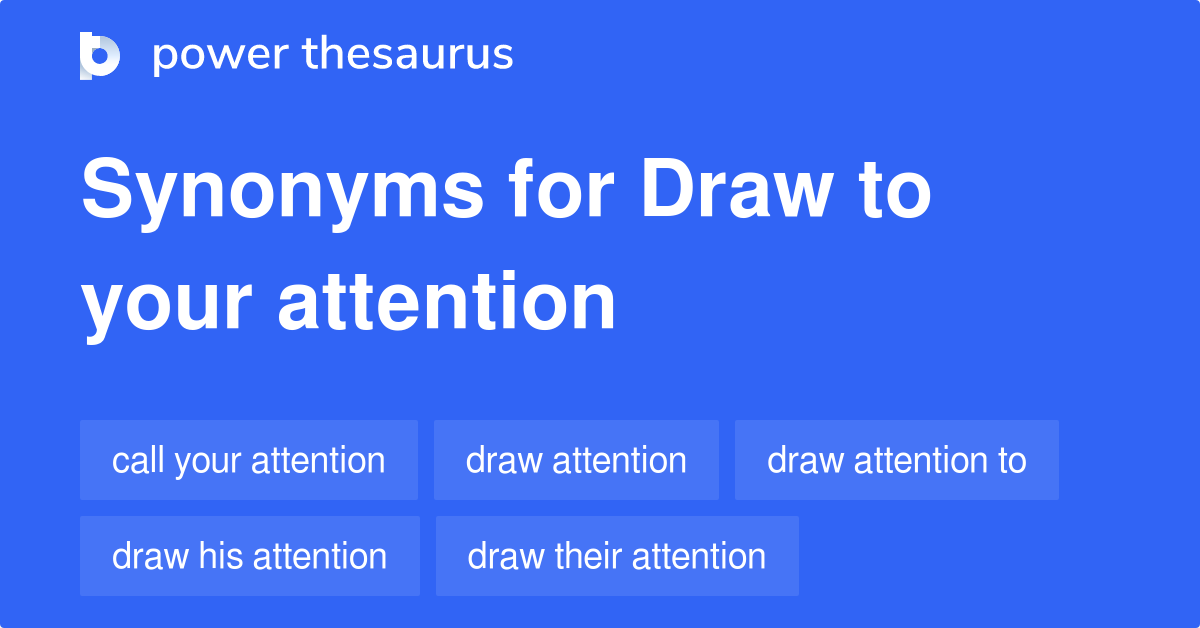 power thesaurus

Synonyms for Draw to your attention

call your attention

draw attention

draw attention to

draw his attention

draw their attention